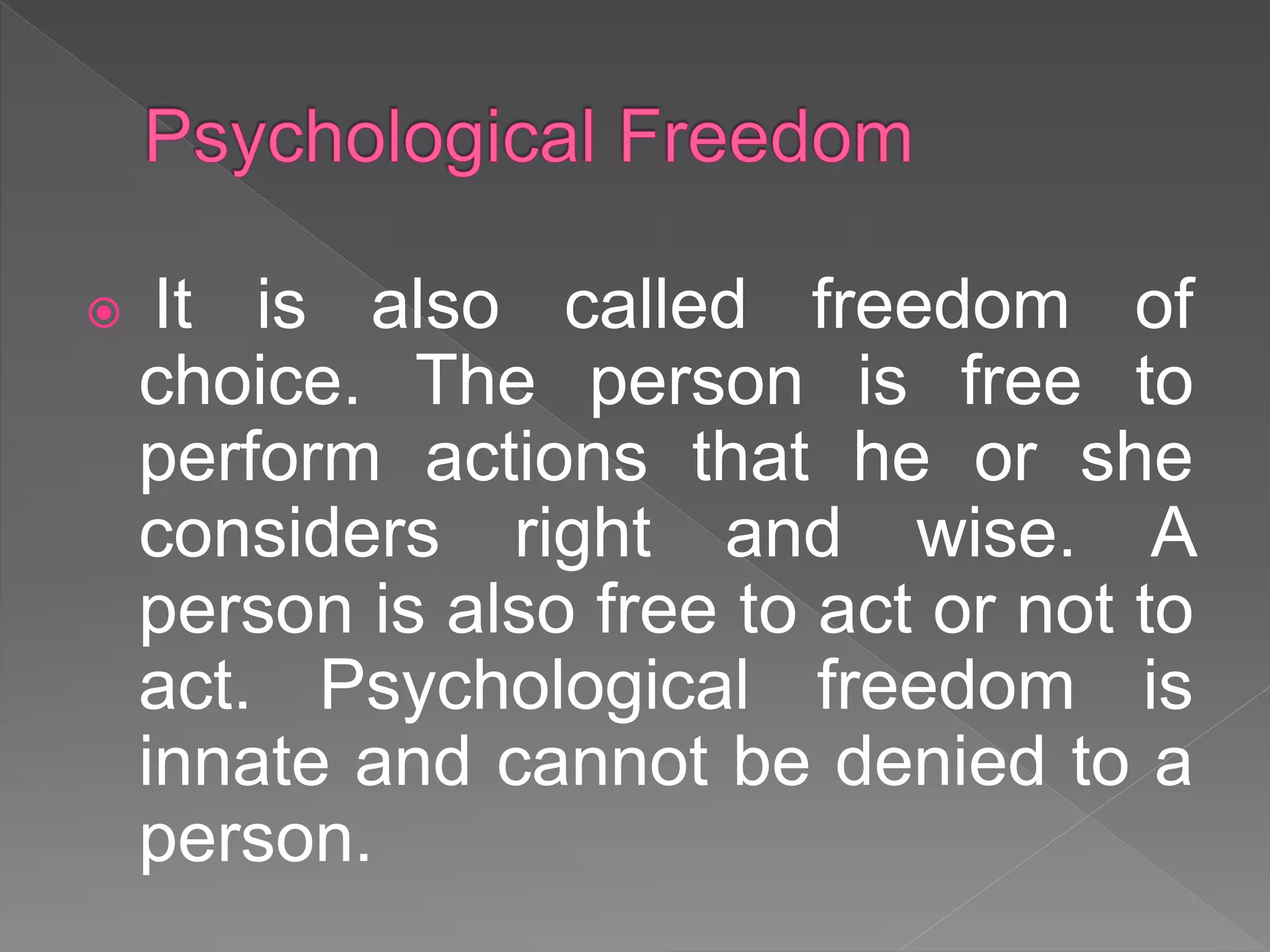 Psychological Freedom

It is also called freedom of choice. The person is free to perform actions that he or she considers right and wise. A person is also free to act or not to act. Psychological freedom is innate and cannot be denied to a person.